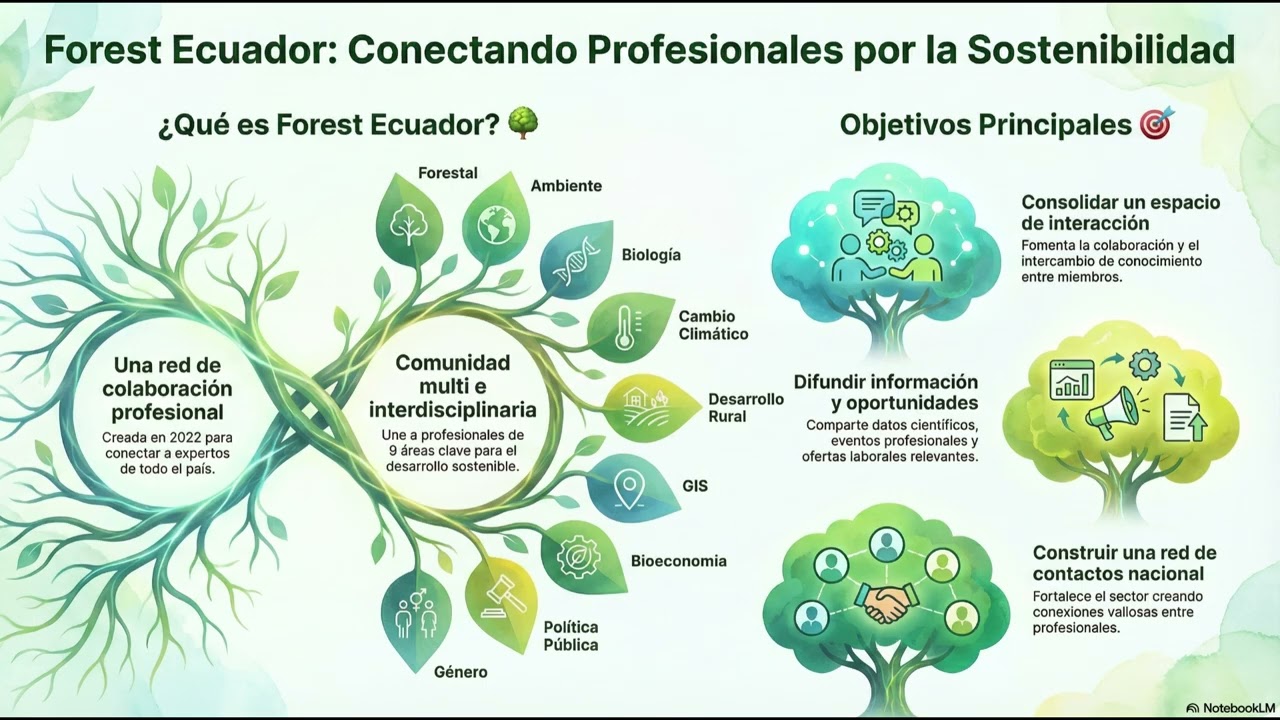 Forest Ecuador: Conectando Profesionales por la Sostenibilidad

¿Qué es Forest Ecuador?

Una red de colaboración profesional
Creada en 2022 para conectar a expertos de todo el país.

Comunidad multi e interdisciplinaria
Une a profesionales de 9 áreas clave para el desarrollo sostenible.

Forestal
Ambiente
Biología
Cambio Climático
Desarrollo Rural
GIS
Bioeconomia
Política Pública
Género

Objetivos Principales

Consolidar un espacio de interacción
Fomenta la colaboración y el intercambio de conocimiento entre miembros.

Difundir información y oportunidades
Comparte datos científicos, eventos profesionales y ofertas laborales relevantes.

Construir una red de contactos nacional
Fortalece el sector creando conexiones vallosas entre profesionales.

NotebookLM